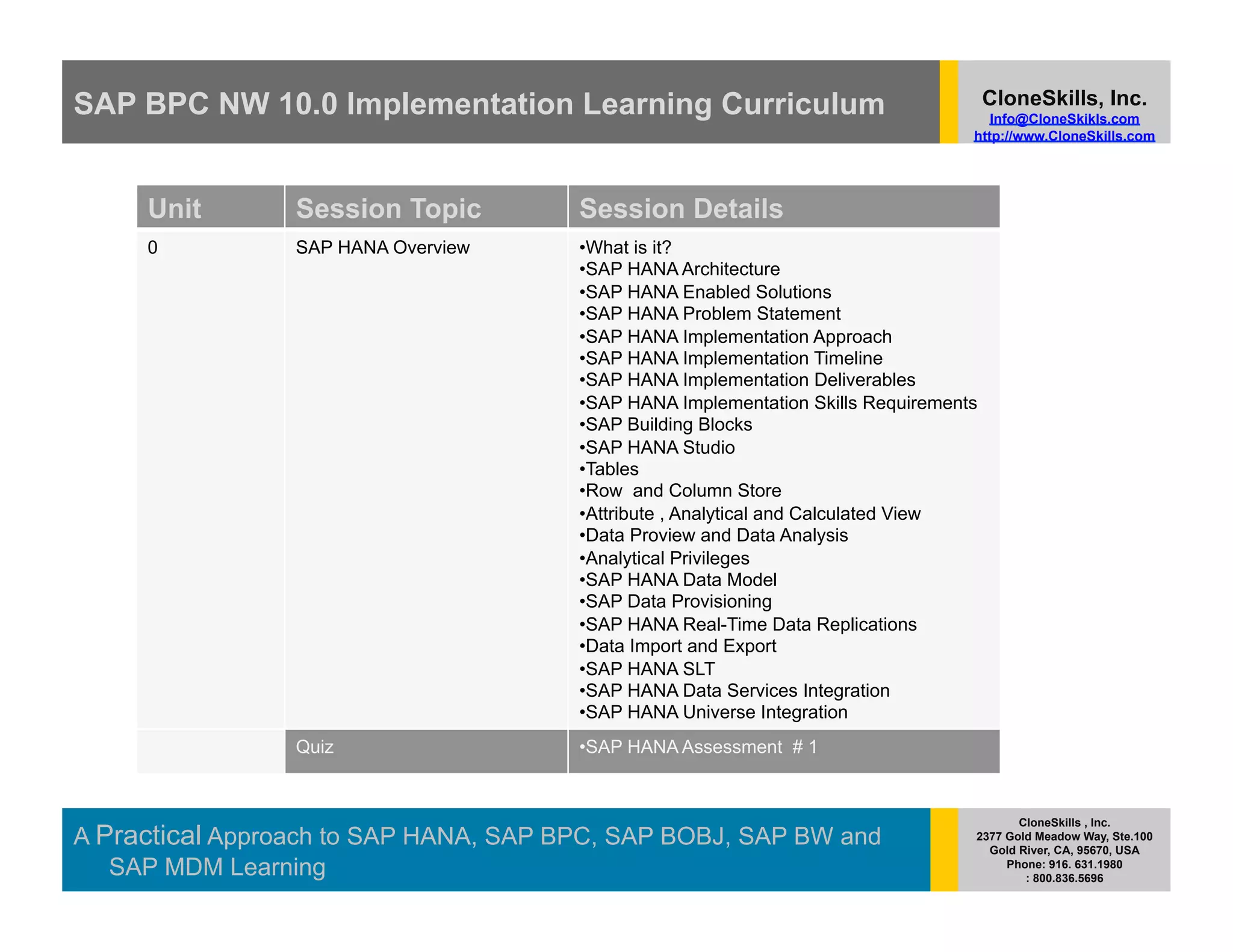 SAP BPC NW 10.0 Implementation Learning Curriculum

CloneSkills, Inc.
Info@CloneSkikls.com
http://www.CloneSkills.com

| Unit | Session Topic | Session Details |
|---|---|---|
| 0 | SAP HANA Overview | •What is it? •SAP HANA Architecture •SAP HANA Enabled Solutions •SAP HANA Problem Statement •SAP HANA Implementation Approach •SAP HANA Implementation Timeline •SAP HANA Implementation Deliverables •SAP HANA Implementation Skills Requirements •SAP Building Blocks •SAP HANA Studio •Tables •Row and Column Store •Attribute , Analytical and Calculated View •Data Proview and Data Analysis •Analytical Privileges •SAP HANA Data Model •SAP Data Provisioning •SAP HANA Real-Time Data Replications •Data Import and Export •SAP HANA SLT •SAP HANA Data Services Integration •SAP HANA Universe Integration |
| | Quiz | •SAP HANA Assessment # 1 |

A Practical Approach to SAP HANA, SAP BPC, SAP BOBJ, SAP BW and SAP MDM Learning

CloneSkills , Inc.
2377 Gold Meadow Way, Ste.100
Gold River, CA, 95670, USA
Phone: 916. 631.1980
: 800.836.5696